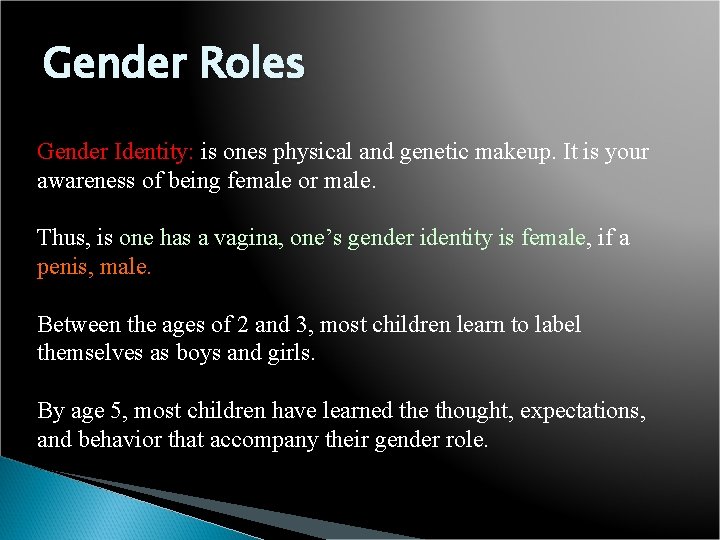 Gender Roles

Gender Identity: is ones physical and genetic makeup. It is your awareness of being female or male.

Thus, is one has a vagina, one's gender identity is female, if a penis, male.

Between the ages of 2 and 3, most children learn to label themselves as boys and girls.

By age 5, most children have learned the thought, expectations, and behavior that accompany their gender role.